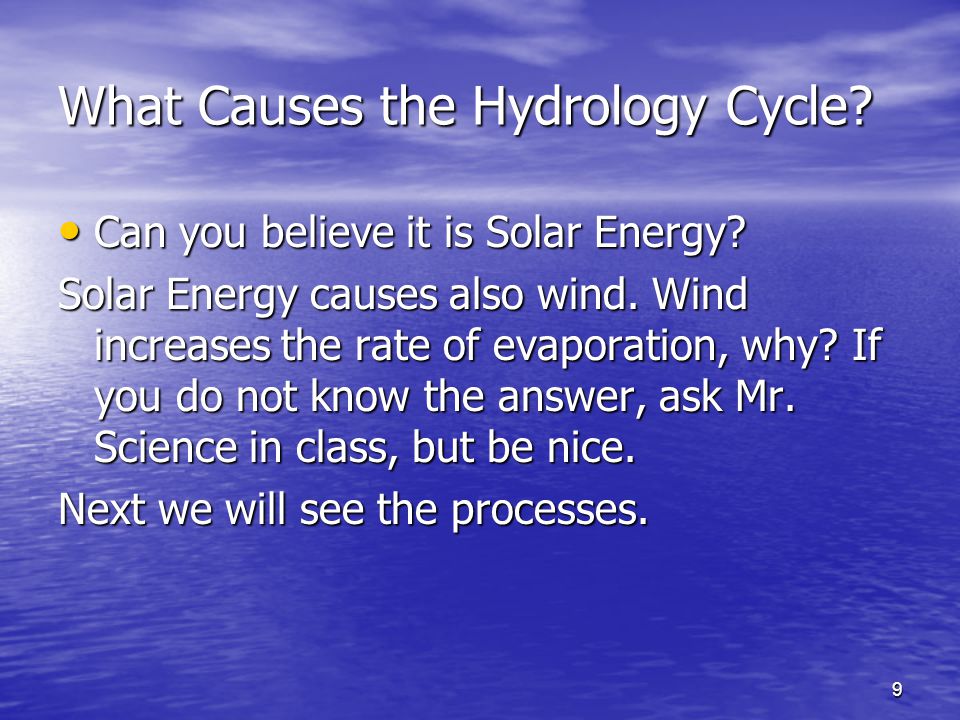 What Causes the Hydrology Cycle?

• Can you believe it is Solar Energy?

Solar Energy causes also wind. Wind increases the rate of evaporation, why? If you do not know the answer, ask Mr. Science in class, but be nice.

Next we will see the processes.

9